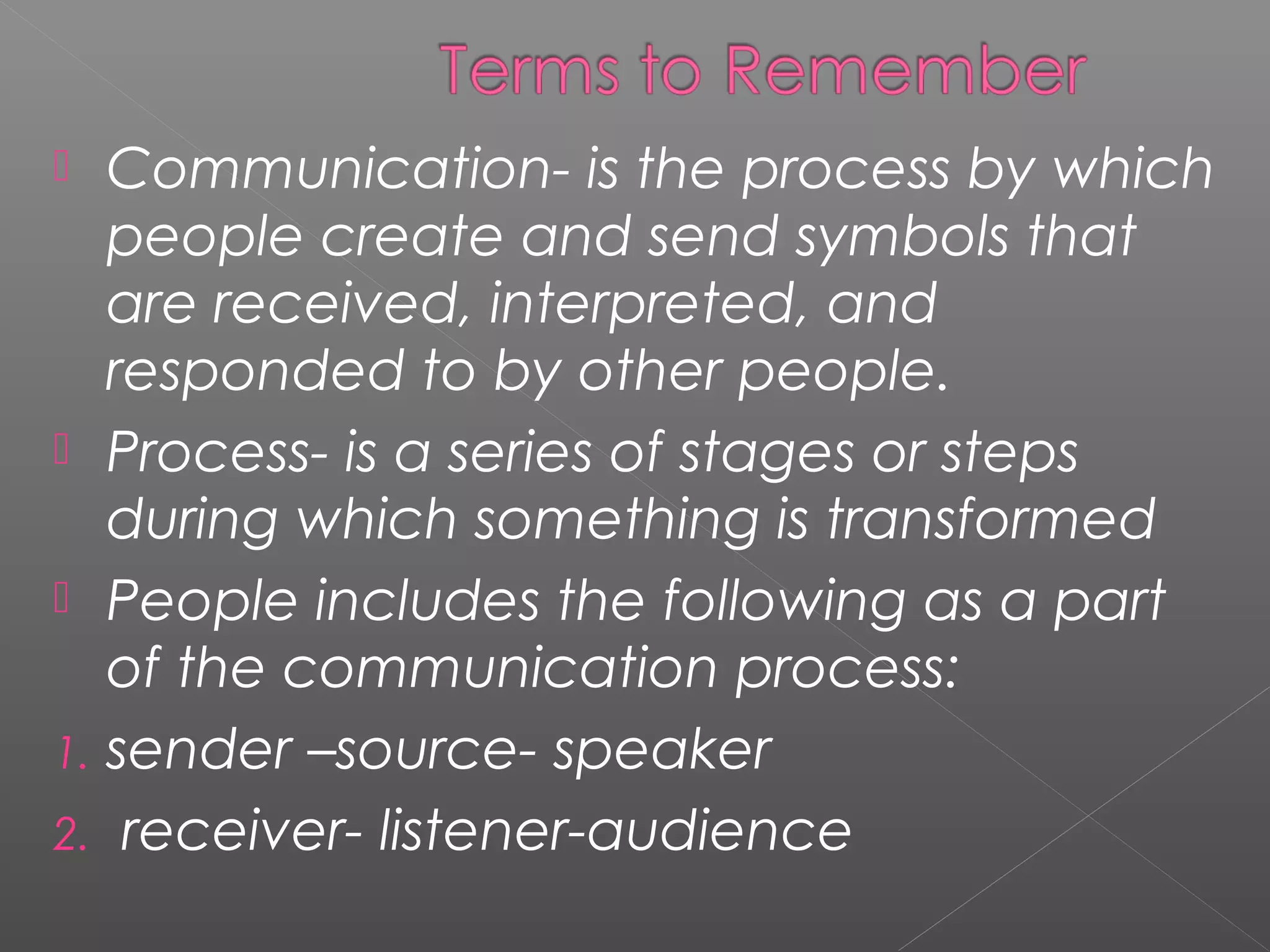 Terms to Remember

Communication- is the process by which people create and send symbols that are received, interpreted, and responded to by other people.

Process- is a series of stages or steps during which something is transformed

People includes the following as a part of the communication process:

1. sender –source- speaker
2. receiver- listener-audience